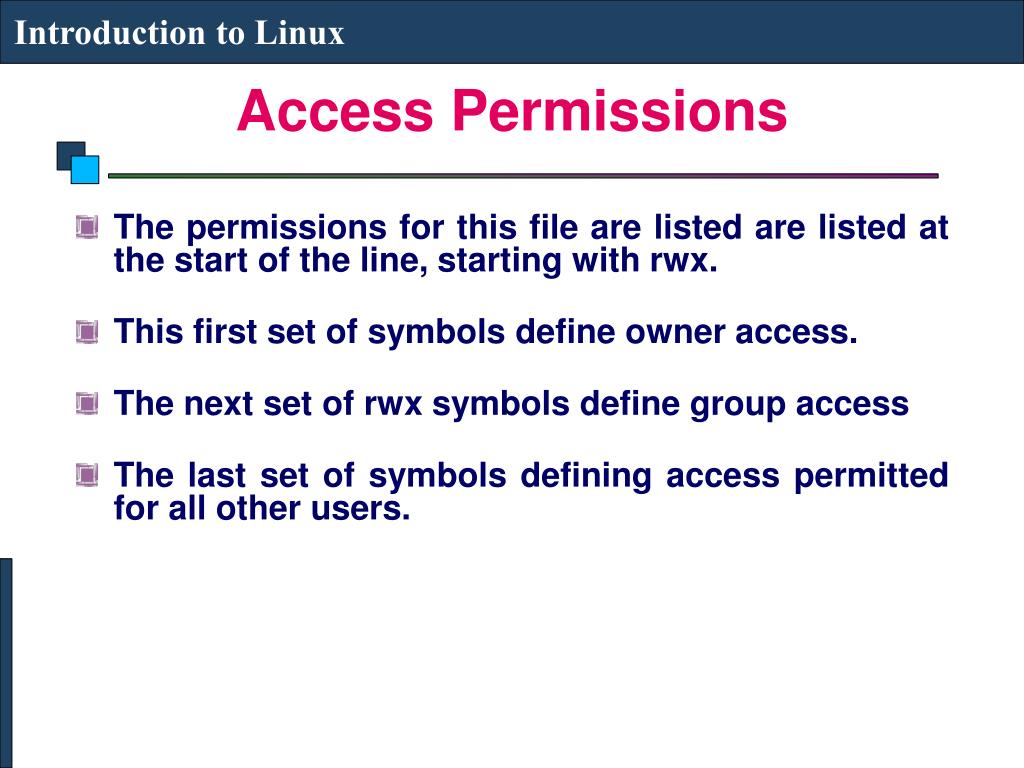 Introduction to Linux

Access Permissions

The permissions for this file are listed are listed at the start of the line, starting with rwx.

This first set of symbols define owner access.

The next set of rwx symbols define group access

The last set of symbols defining access permitted for all other users.